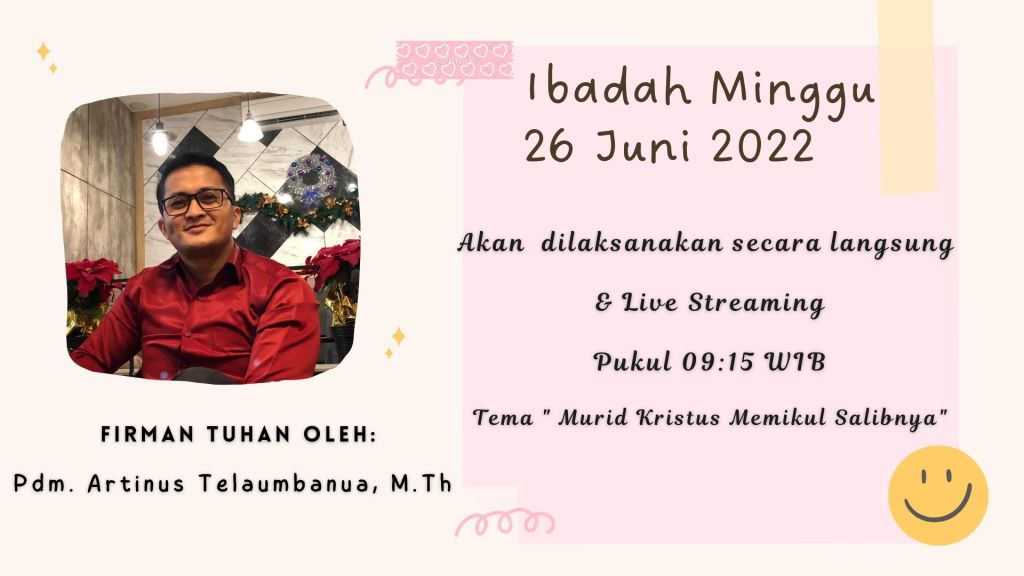 Ibadah Minggu
26 Juni 2022

Akan dilaksanakan secara langsung
& Live Streaming
Pukul 09:15 WIB
Tema " Murid Kristus Memikul Salibnya"

FIRMAN TUHAN OLEH:
Pdm. Artinus Telaumbanua, M.Th